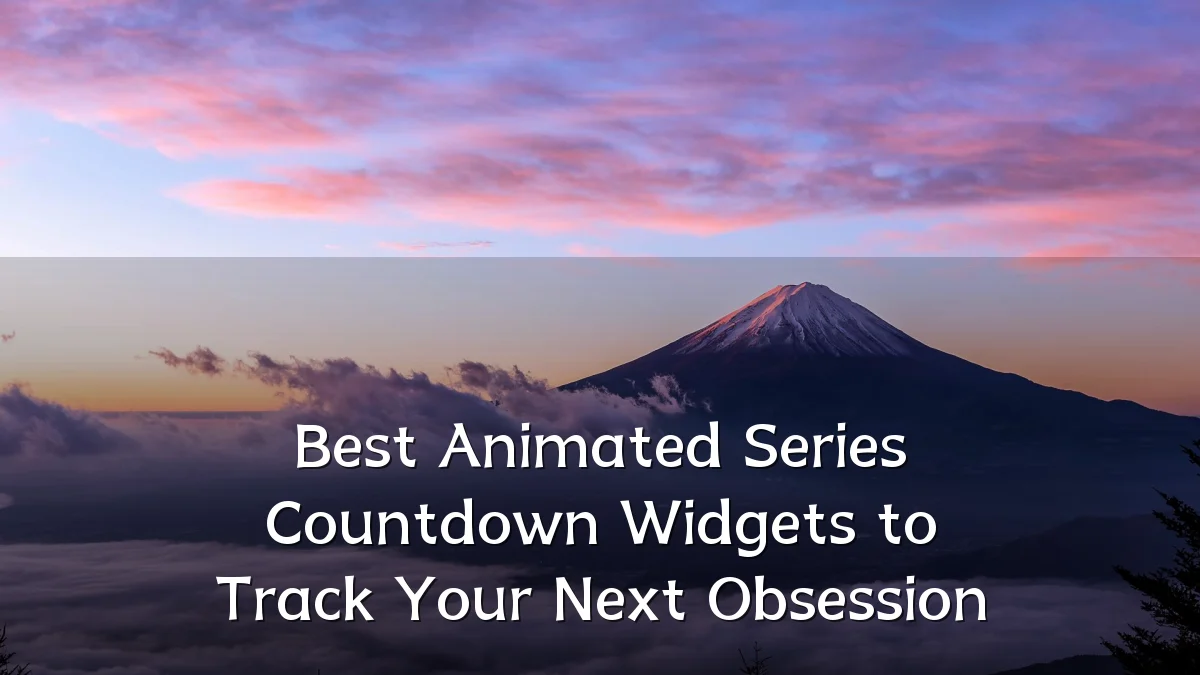 Best Animated Series Countdown Widgets to Track Your Next Obsession